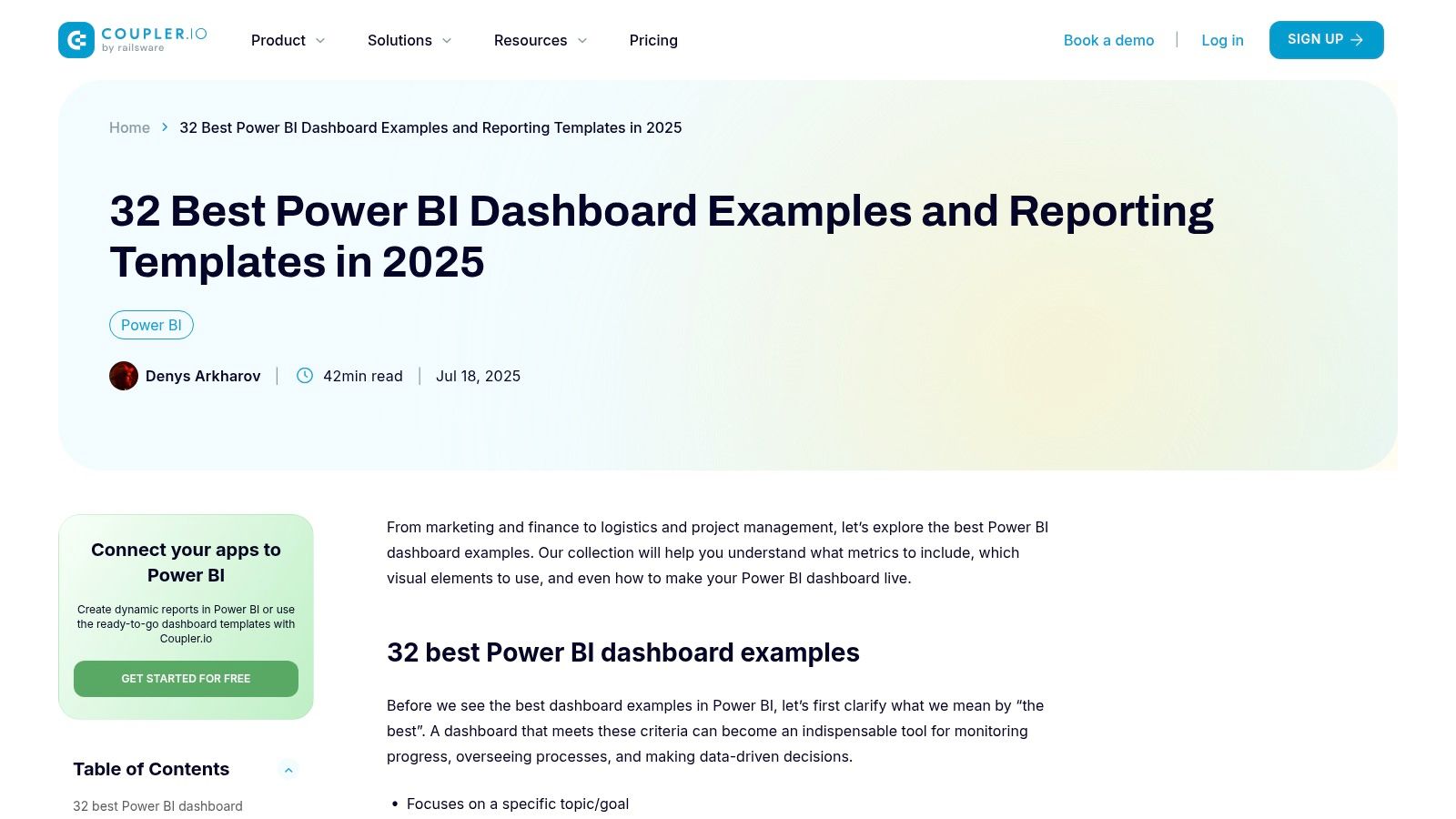 COUPLER.IO
by railsware

Product Solutions Resources Pricing

Book a demo | Log in SIGN UP

Home > 32 Best Power BI Dashboard Examples and Reporting Templates in 2025

32 Best Power BI Dashboard Examples and Reporting Templates in 2025

Power BI

Denys Arkharov | 42min read | Jul 18, 2025

Connect your apps to Power BI

Create dynamic reports in Power BI or use the ready-to-go dashboard templates with Coupler.io

GET STARTED FOR FREE

Table of Contents

32 best Power BI dashboard

From marketing and finance to logistics and project management, let's explore the best Power BI dashboard examples. Our collection will help you understand what metrics to include, which visual elements to use, and even how to make your Power BI dashboard live.

32 best Power BI dashboard examples

Before we see the best dashboard examples in Power BI, let's first clarify what we mean by "the best". A dashboard that meets these criteria can become an indispensable tool for monitoring progress, overseeing processes, and making data-driven decisions.

• Focuses on a specific topic/goal